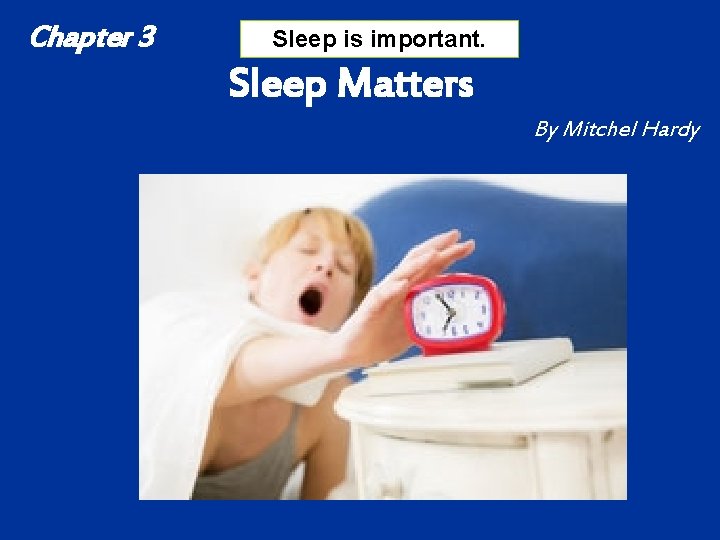 Chapter 3

Sleep is important.

Sleep Matters

By Mitchel Hardy